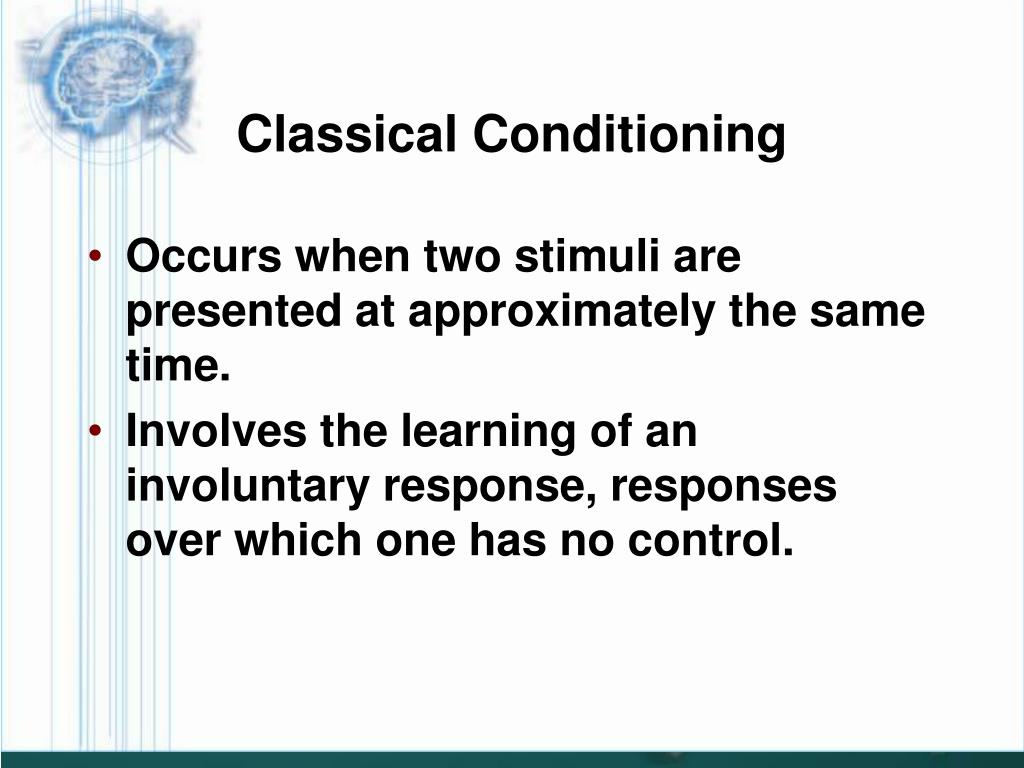 Classical Conditioning

• Occurs when two stimuli are presented at approximately the same time.
• Involves the learning of an involuntary response, responses over which one has no control.